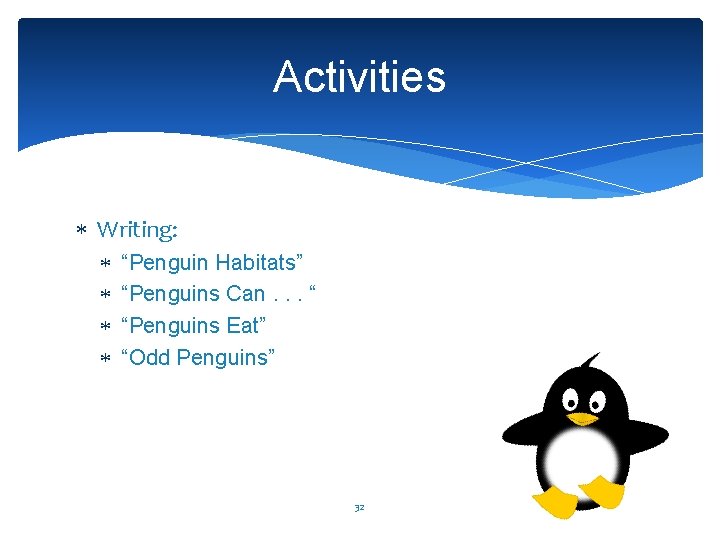 Activities

* Writing:
  * “Penguin Habitats”
  * “Penguins Can . . . “
  * “Penguins Eat”
  * “Odd Penguins”

32